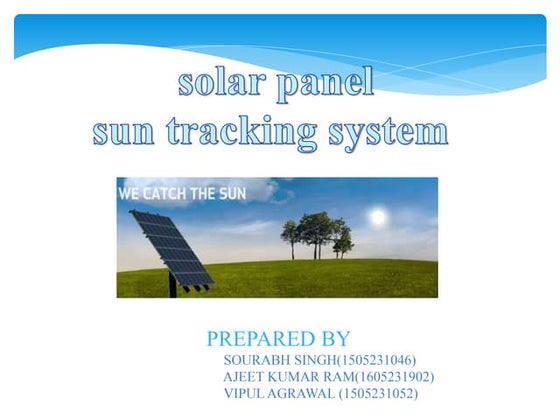 solar panel
sun tracking system

WE CATCH THE SUN

PREPARED BY
SOURABH SINGH(1505231046)
AJEET KUMAR RAM(1605231902)
VIPUL AGRAWAL (1505231052)